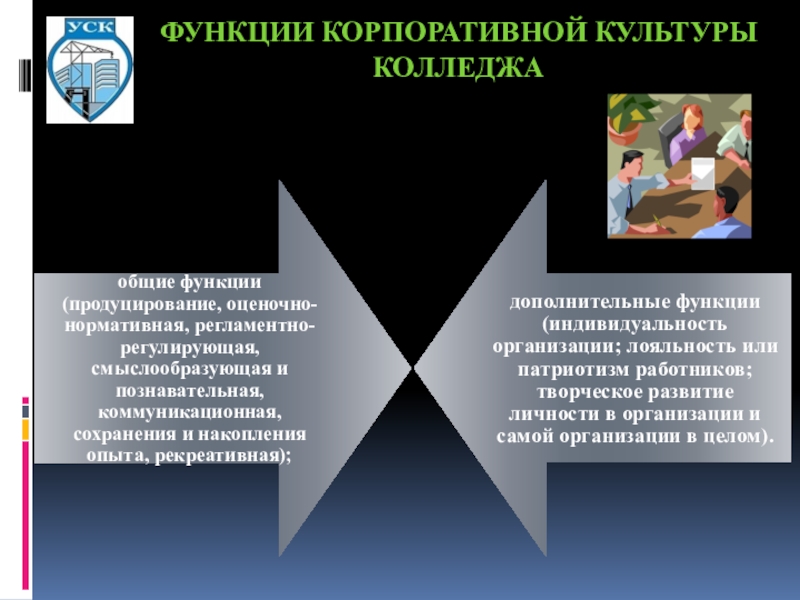 УСК

ФУНКЦИИ КОРПОРАТИВНОЙ КУЛЬТУРЫ КОЛЛЕДЖА

общие функции (продуцирование, оценочно-нормативная, регламентно-регулирующая, смыслообразующая и познавательная, коммуникационная, сохранения и накопления опыта, рекреативная);

дополнительные функции (индивидуальность организации; лояльность или патриотизм работников; творческое развитие личности в организации и самой организации в целом).